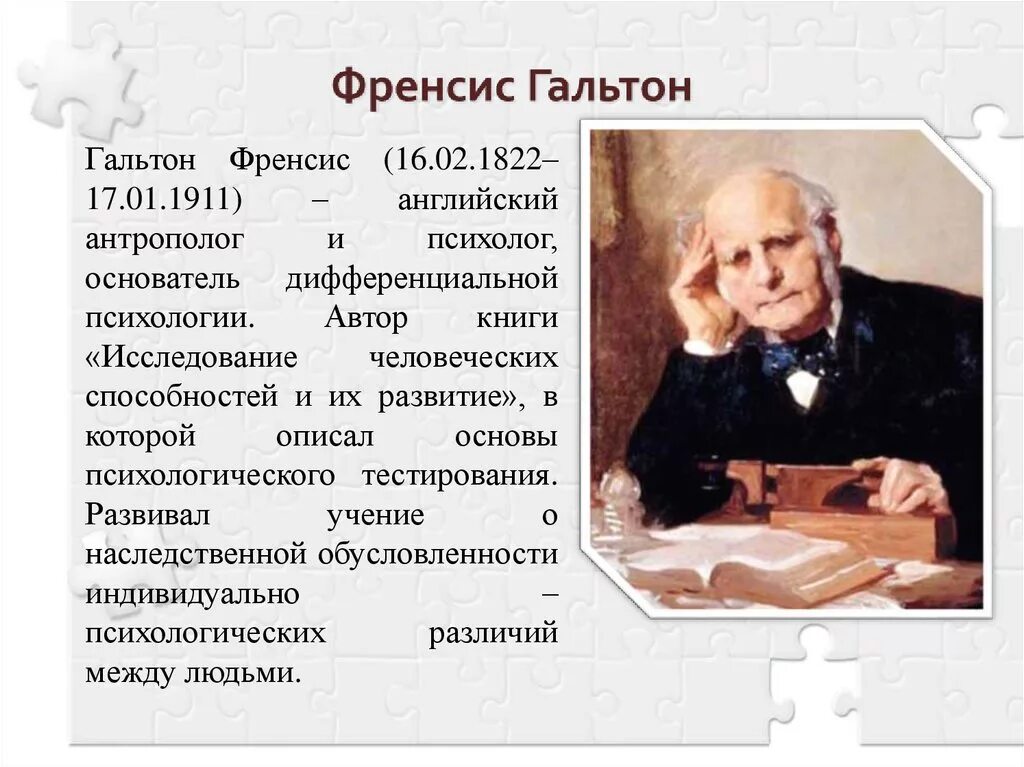 Френсис Гальтон

Гальтон Френсис (16.02.1822–17.01.1911) – английский антрополог и психолог, основатель дифференциальной психологии. Автор книги «Исследование человеческих способностей и их развитие», в которой описал основы психологического тестирования. Развивал учение о наследственной обусловленности индивидуально – психологических различий между людьми.